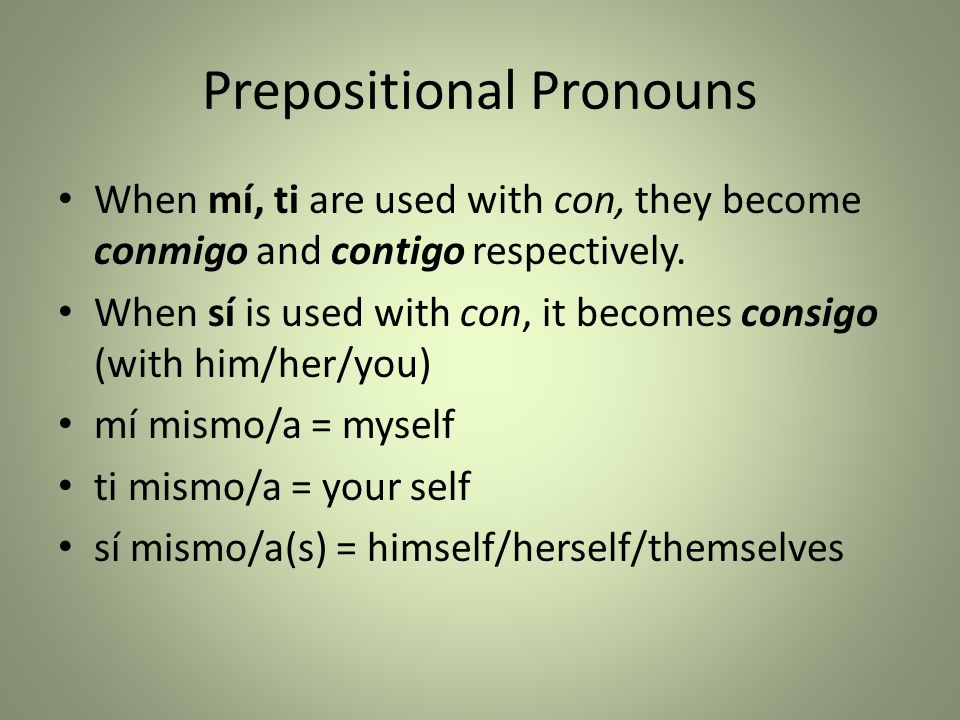 Prepositional Pronouns

• When mí, ti are used with con, they become conmigo and contigo respectively.

• When sí is used with con, it becomes consigo (with him/her/you)

• mí mismo/a = myself

• ti mismo/a = your self

• sí mismo/a(s) = himself/herself/themselves